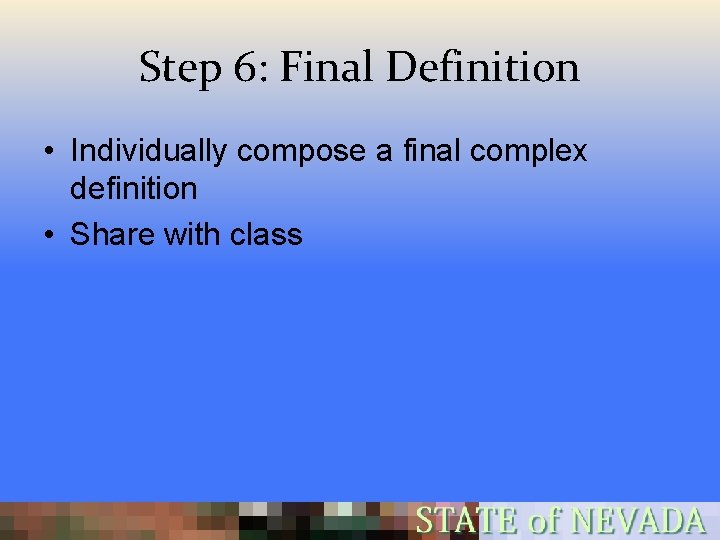 Step 6: Final Definition

• Individually compose a final complex definition

• Share with class

STATE of NEVADA